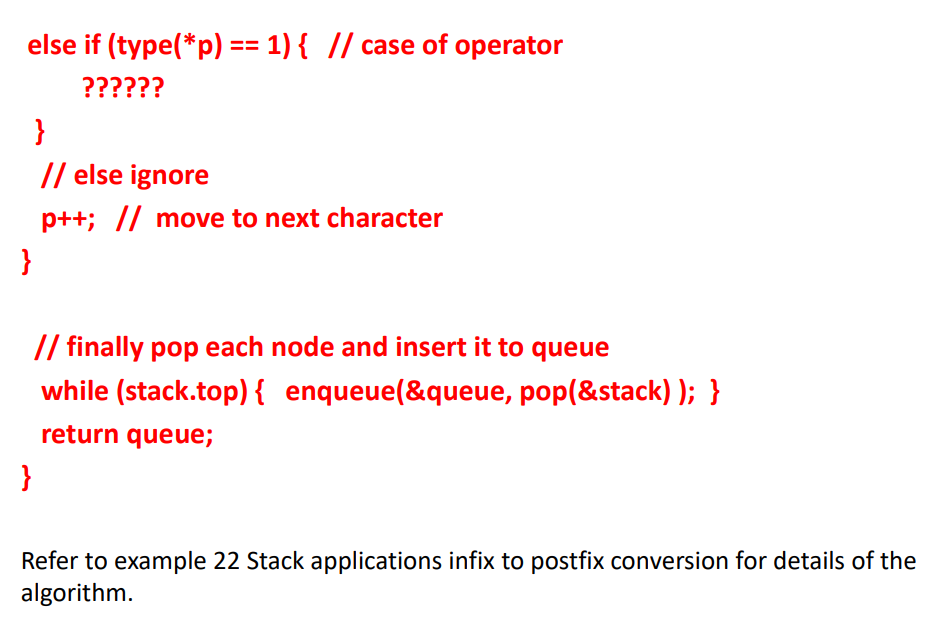 else if (type(*p) == 1) {   // case of operator
      ??????
 }
 // else ignore
 p++;   //  move to next character
}

 // finally pop each node and insert it to queue
 while (stack.top) {   enqueue(&queue, pop(&stack) );  }
 return queue;
}

Refer to example 22 Stack applications infix to postfix conversion for details of the algorithm.